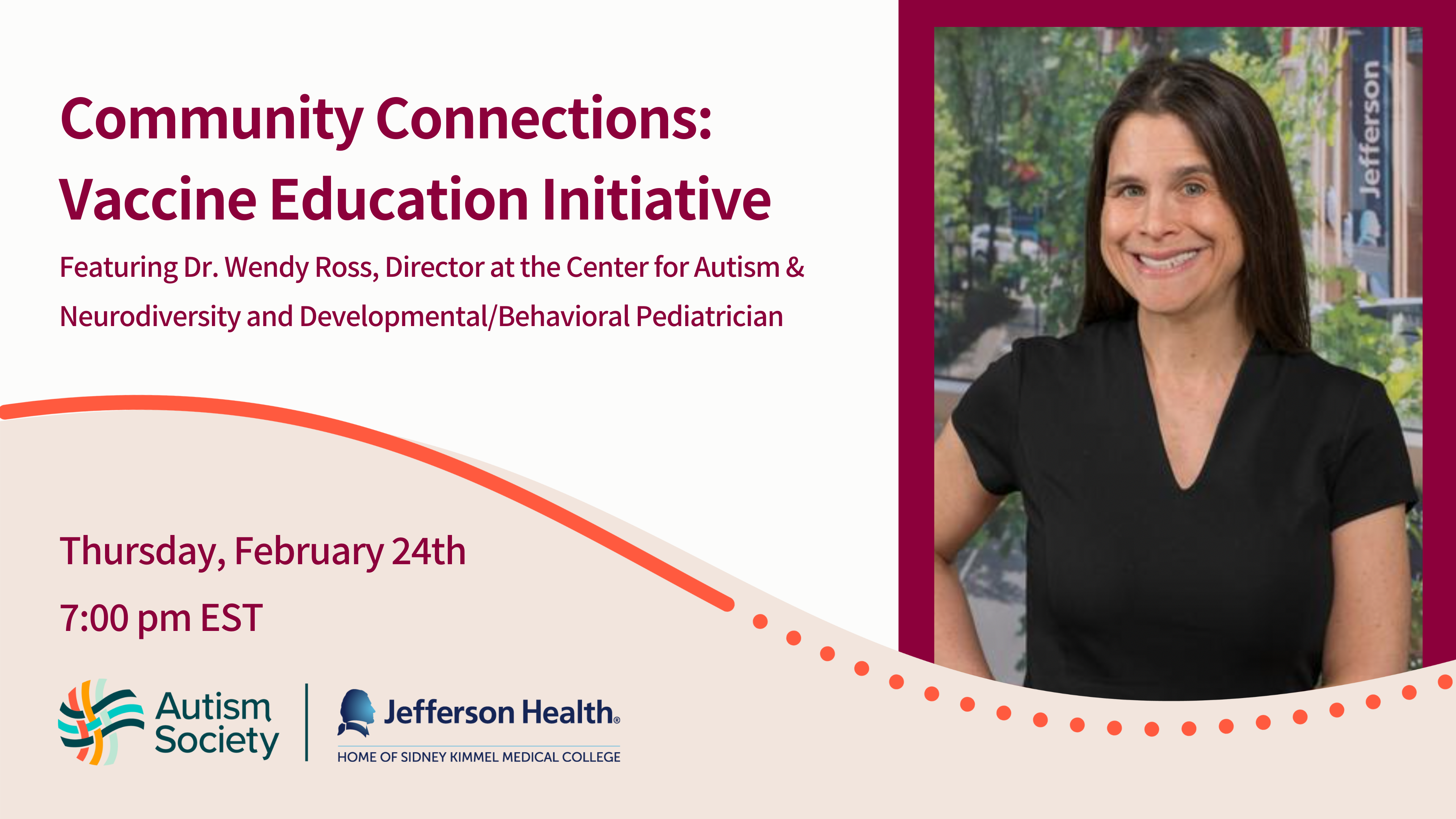 Community Connections: Vaccine Education Initiative

Featuring Dr. Wendy Ross, Director at the Center for Autism & Neurodiversity and Developmental/Behavioral Pediatrician

Thursday, February 24th

7:00 pm EST

Autism Society

Jefferson Health®
HOME OF SIDNEY KIMMEL MEDICAL COLLEGE

Jefferson